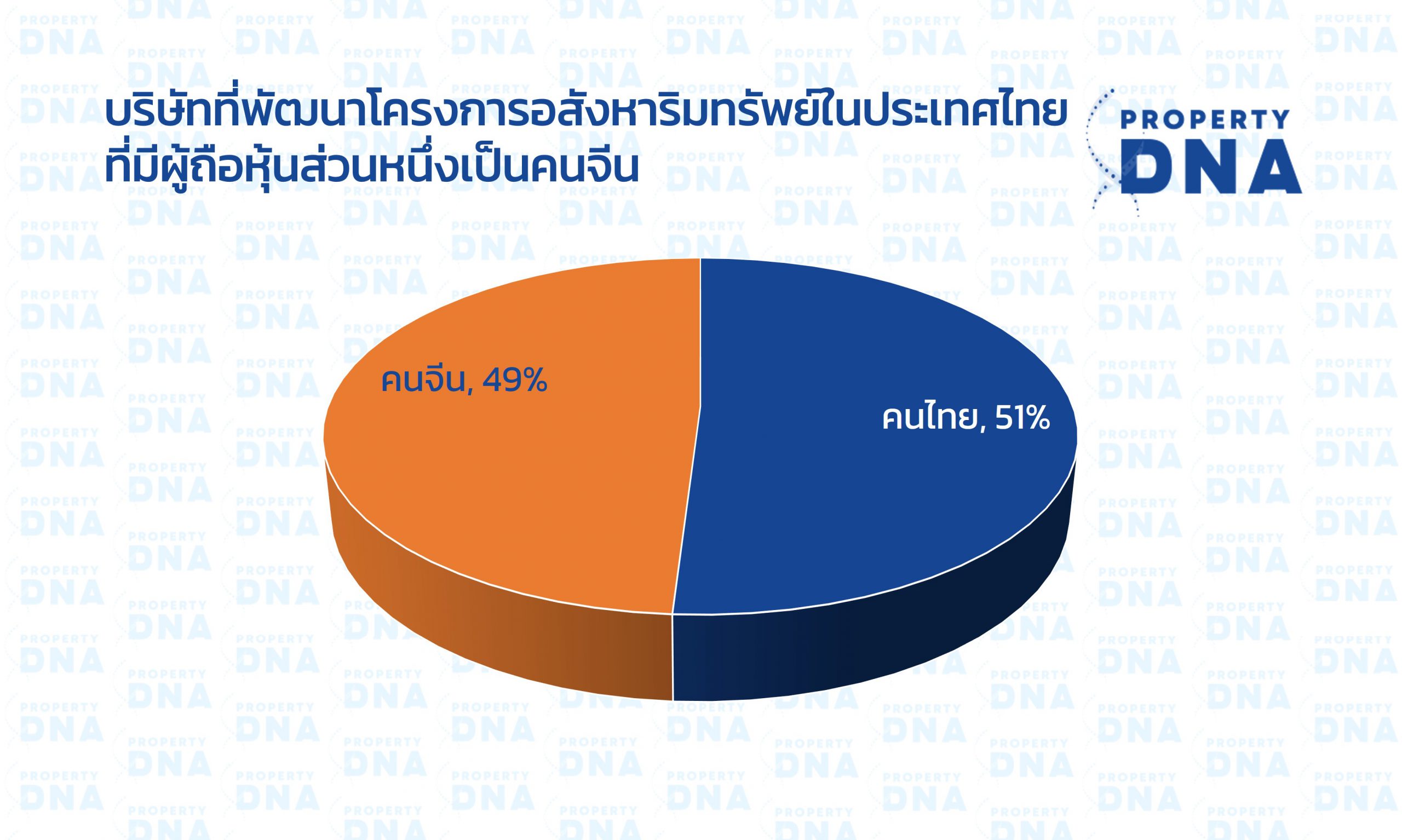 บริษัทที่พัฒนาโครงการอสังหาริมทรัพย์ในประเทศไทย ที่มีผู้ถือหุ้นส่วนหนึ่งเป็นคนจีน

PROPERTY DNA

คนจีน, 49%

คนไทย, 51%